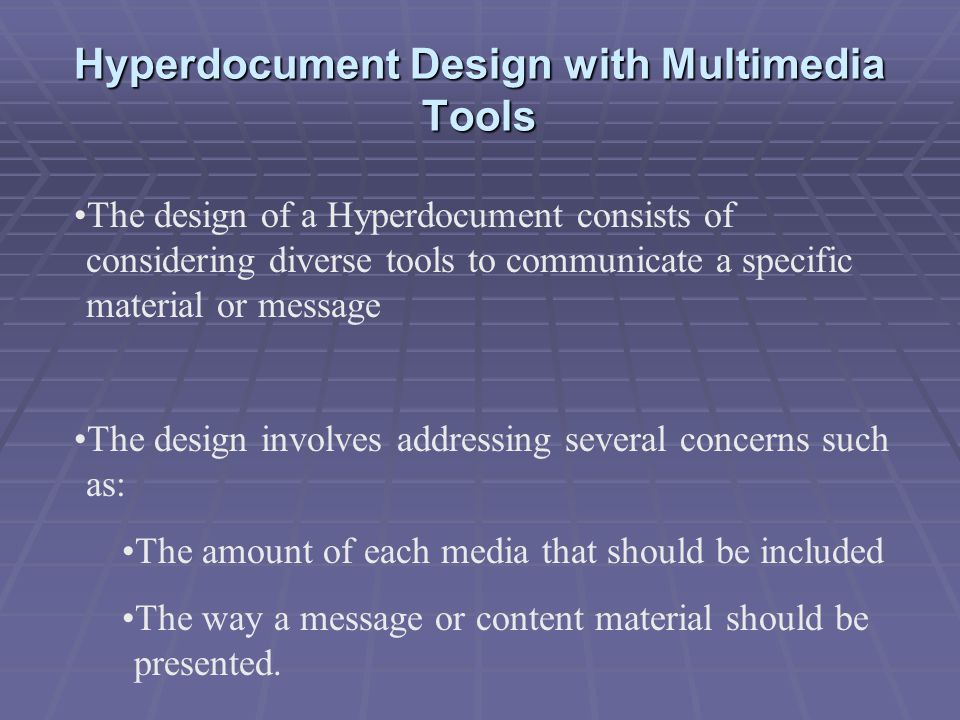 Hyperdocument Design with Multimedia Tools

•The design of a Hyperdocument consists of considering diverse tools to communicate a specific material or message

•The design involves addressing several concerns such as:

•The amount of each media that should be included

•The way a message or content material should be presented.